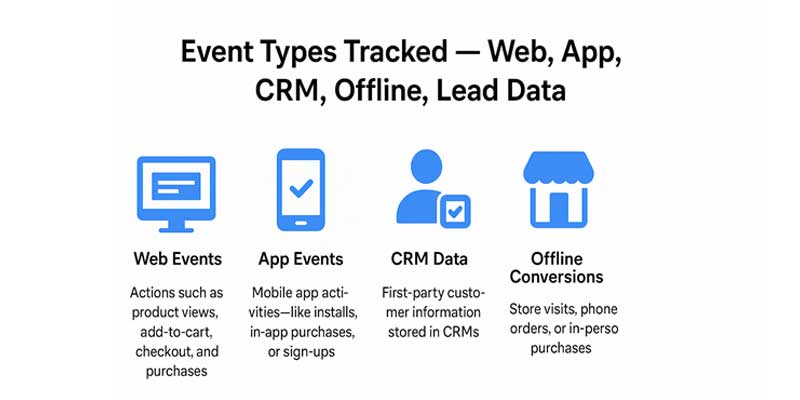 Event Types Tracked — Web, App, CRM, Offline, Lead Data

Web Events

Actions such as product views, add-to-cart, checkout, and purchases

App Events

Mobile app activities—like installs, in-app purchases, or sign-ups

CRM Data

First-party customer information stored in CRMs

Offline Conversions

Store visits, phone orders, or in-perso purchases